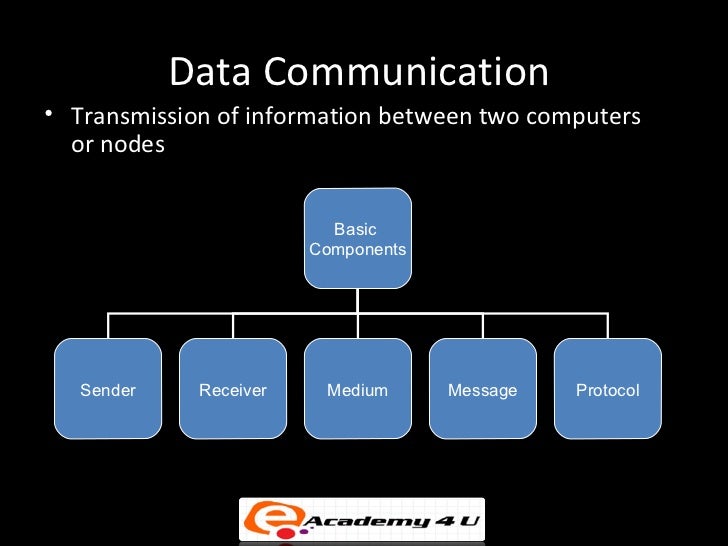 Data Communication

• Transmission of information between two computers or nodes

Basic Components

Sender

Receiver

Medium

Message

Protocol

e Academy 4 U